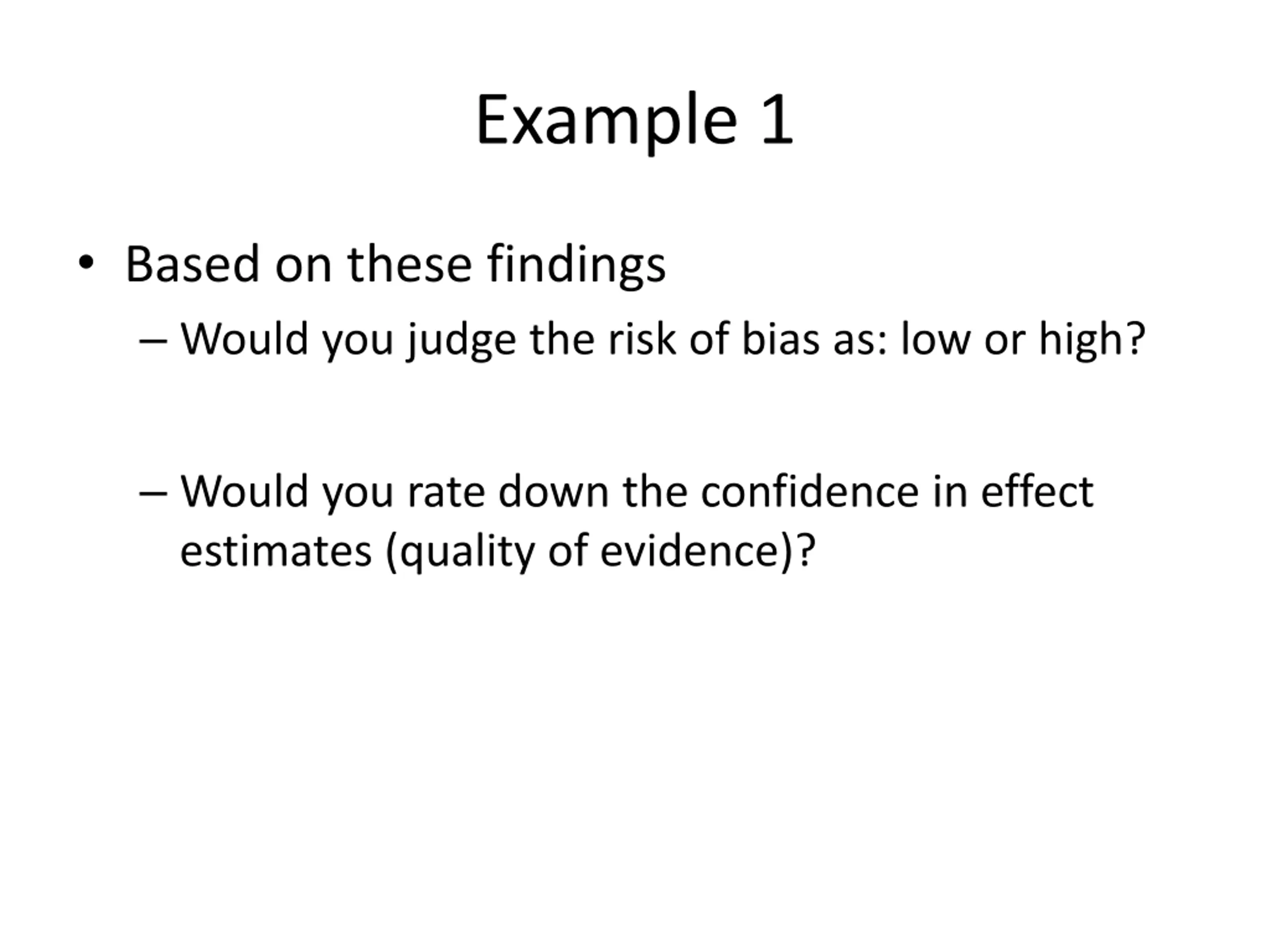 Example 1

• Based on these findings

– Would you judge the risk of bias as: low or high?

– Would you rate down the confidence in effect estimates (quality of evidence)?